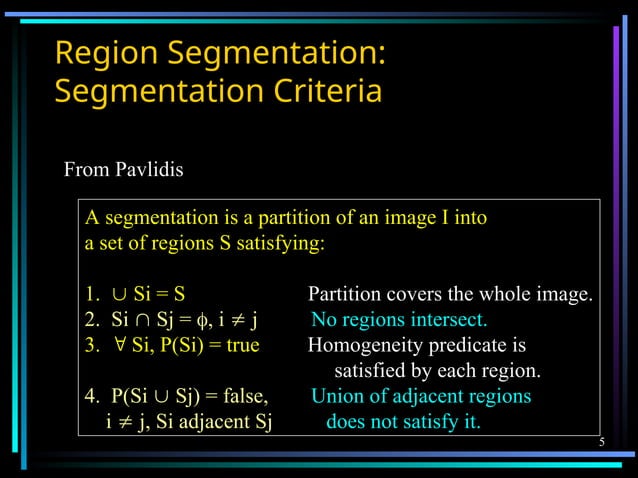 Region Segmentation: Segmentation Criteria

From Pavlidis

A segmentation is a partition of an image I into a set of regions S satisfying:

1. $\cup$ Si = S Partition covers the whole image.
2. Si $\cap$ Sj = $\phi$, i $\neq$ j No regions intersect.
3. $\forall$ Si, P(Si) = true Homogeneity predicate is satisfied by each region.
4. P(Si $\cup$ Sj) = false, i $\neq$ j, Si adjacent Sj Union of adjacent regions does not satisfy it.

5